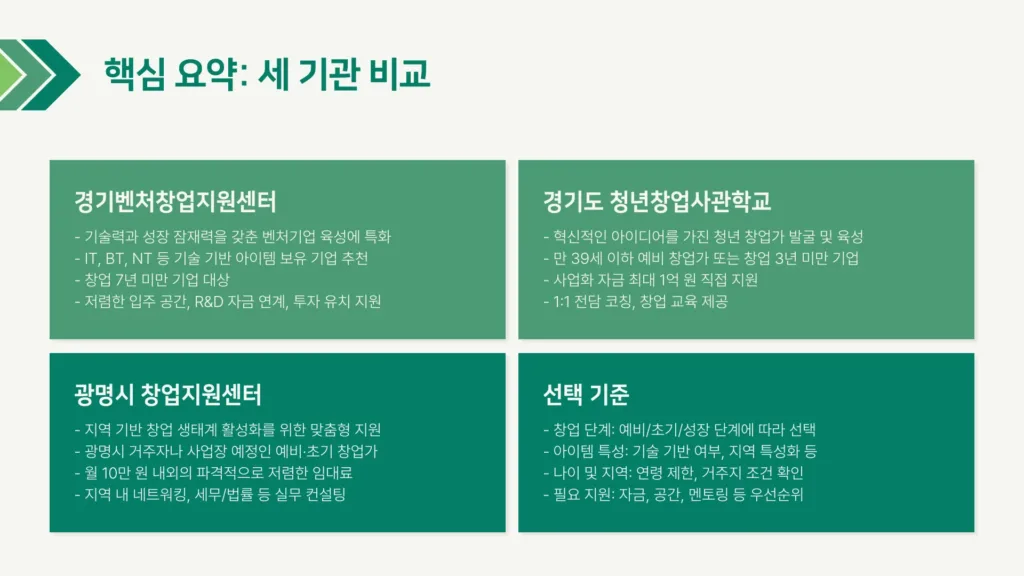 핵심 요약: 세 기관 비교

경기벤처창업지원센터

- 기술력과 성장 잠재력을 갖춘 벤처기업 육성에 특화
- IT, BT, NT 등 기술 기반 아이템 보유 기업 추천
- 창업 7년 미만 기업 대상
- 저렴한 입주 공간, R&D 자금 연계, 투자 유치 지원

경기도 청년창업사관학교

- 혁신적인 아이디어를 가진 청년 창업가 발굴 및 육성
- 만 39세 이하 예비 창업가 또는 창업 3년 미만 기업
- 사업화 자금 최대 1억 원 직접 지원
- 1:1 전담 코칭, 창업 교육 제공

광명시 창업지원센터

- 지역 기반 창업 생태계 활성화를 위한 맞춤형 지원
- 광명시 거주자나 사업장 예정인 예비·초기 창업가
- 월 10만 원 내외의 파격적으로 저렴한 임대료
- 지역 내 네트워킹, 세무/법률 등 실무 컨설팅

선택 기준

- 창업 단계: 예비/초기/성장 단계에 따라 선택
- 아이템 특성: 기술 기반 여부, 지역 특성화 등
- 나이 및 지역: 연령 제한, 거주지 조건 확인
- 필요 지원: 자금, 공간, 멘토링 등 우선순위